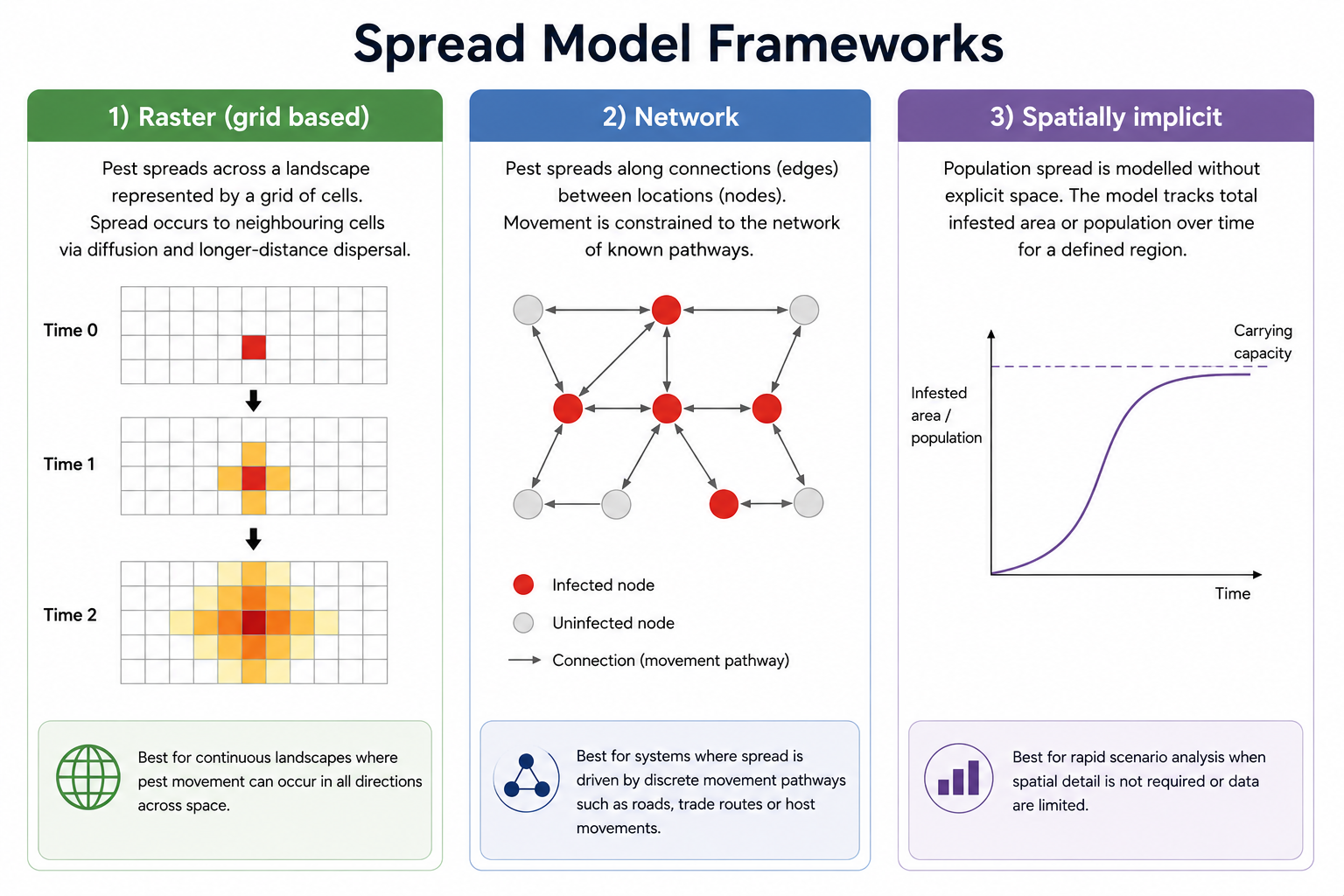 Spread Model Frameworks

1) Raster (grid based)

Pest spreads across a landscape represented by a grid of cells. Spread occurs to neighbouring cells via diffusion and longer-distance dispersal.

Time 0

Time 1

Time 2

Best for continuous landscapes where pest movement can occur in all directions across space.

2) Network

Pest spreads along connections (edges) between locations (nodes). Movement is constrained to the network of known pathways.

Infected node

Uninfected node

Connection (movement pathway)

Best for systems where spread is driven by discrete movement pathways such as roads, trade routes or host movements.

3) Spatially implicit

Population spread is modelled without explicit space. The model tracks total infested area or population over time for a defined region.

Carrying capacity

Infested area / population

Time

Best for rapid scenario analysis when spatial detail is not required or data are limited.